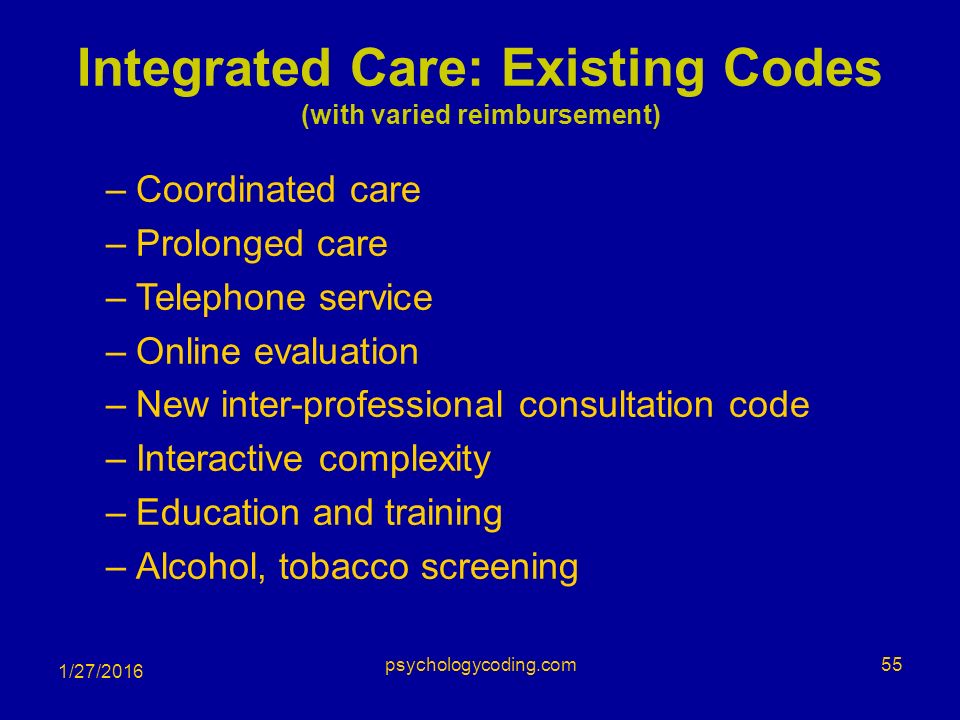 Integrated Care: Existing Codes
(with varied reimbursement)

– Coordinated care
– Prolonged care
– Telephone service
– Online evaluation
– New inter-professional consultation code
– Interactive complexity
– Education and training
– Alcohol, tobacco screening

1/27/2016
psychologycoding.com
55